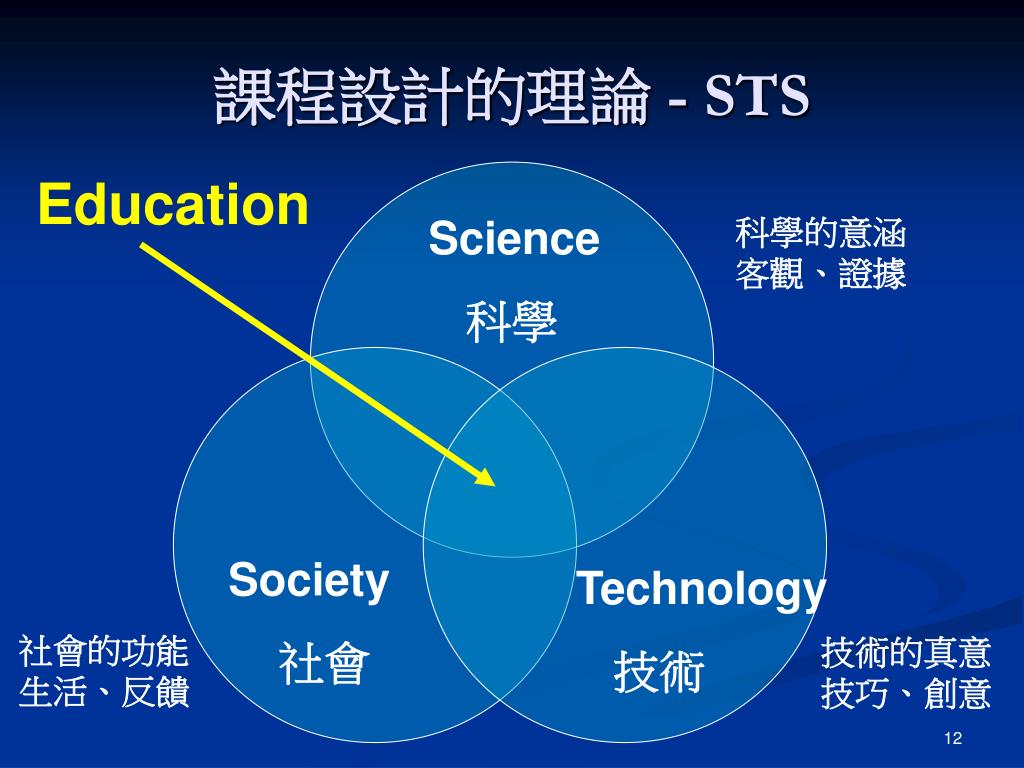 課程設計的理論 - STS

Education

Science
科學

科學的意涵
客觀、證據

Society
社會

Technology
技術

社會的功能
生活、反饋

技術的真意
技巧、創意

12